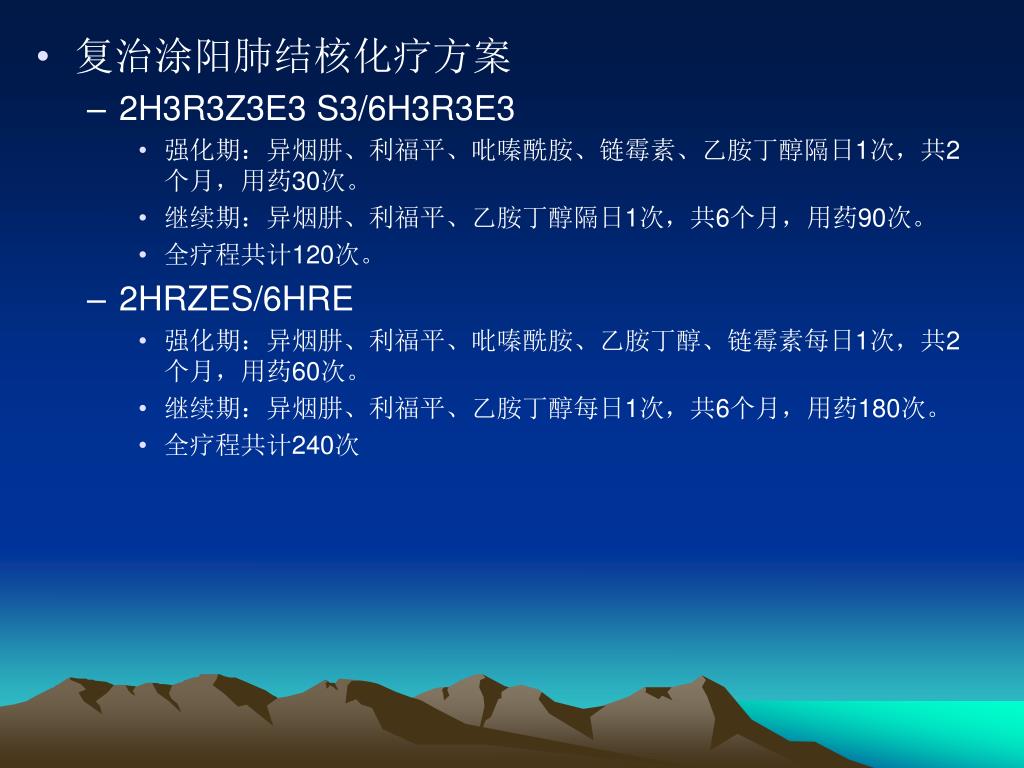 • 复治涂阳肺结核化疗方案

– 2H3R3Z3E3 S3/6H3R3E3

• 强化期：异烟肼、利福平、吡嗪酰胺、链霉素、乙胺丁醇隔日1次，共2个月，用药30次。

• 继续期：异烟肼、利福平、乙胺丁醇隔日1次，共6个月，用药90次。

• 全疗程共计120次。

– 2HRZES/6HRE

• 强化期：异烟肼、利福平、吡嗪酰胺、乙胺丁醇、链霉素每日1次，共2个月，用药60次。

• 继续期：异烟肼、利福平、乙胺丁醇每日1次，共6个月，用药180次。

• 全疗程共计240次